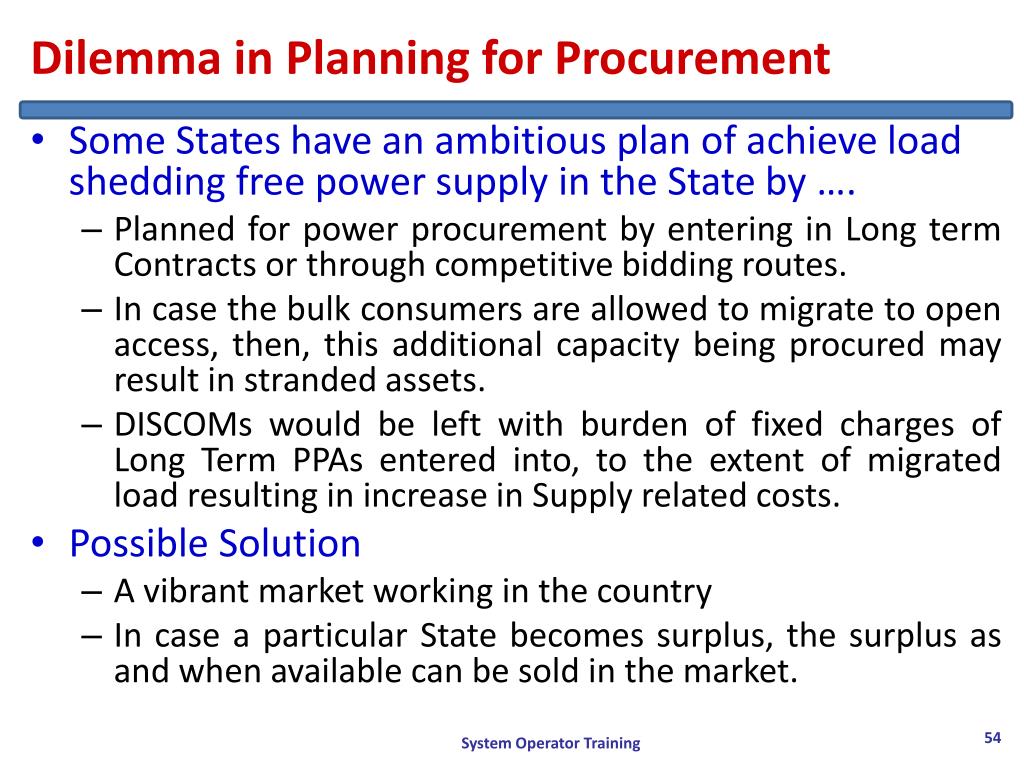 Dilemma in Planning for Procurement

• Some States have an ambitious plan of achieve load shedding free power supply in the State by ….
– Planned for power procurement by entering in Long term Contracts or through competitive bidding routes.
– In case the bulk consumers are allowed to migrate to open access, then, this additional capacity being procured may result in stranded assets.
– DISCOMs would be left with burden of fixed charges of Long Term PPAs entered into, to the extent of migrated load resulting in increase in Supply related costs.
• Possible Solution
– A vibrant market working in the country
– In case a particular State becomes surplus, the surplus as and when available can be sold in the market.

System Operator Training

54